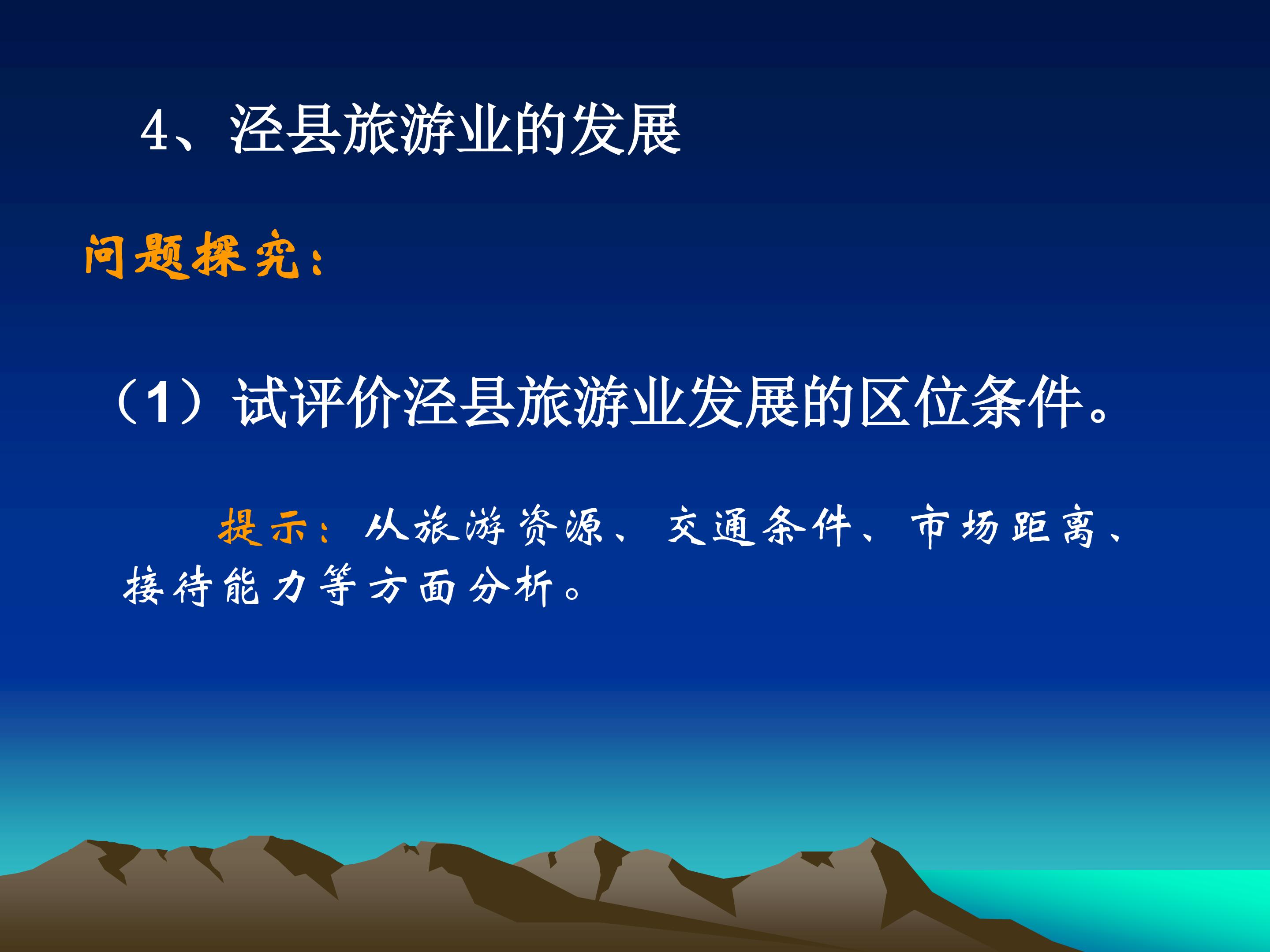 4、泾县旅游业的发展

问题探究：

（1）试评价泾县旅游业发展的区位条件。

提示：从旅游资源、交通条件、市场距离、接待能力等方面分析。